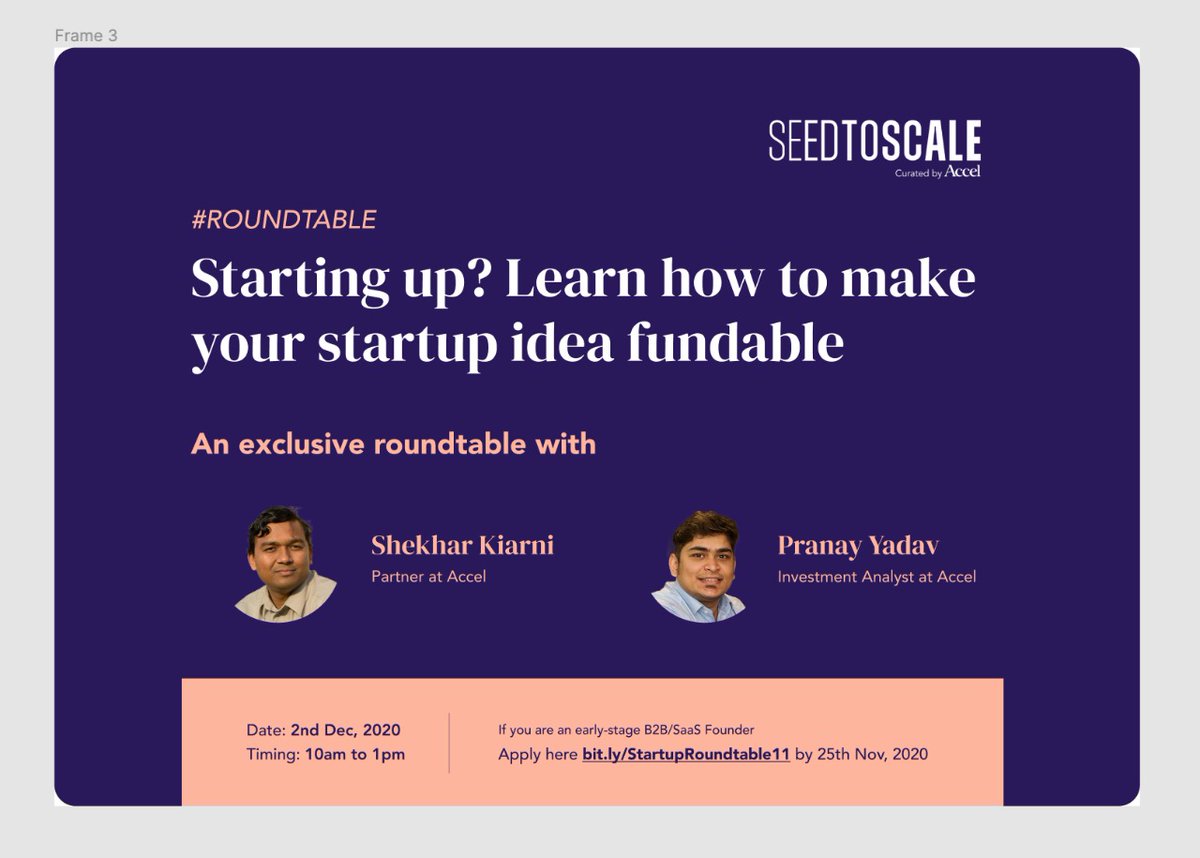 Frame 3

SEEDTOSCALE
Curated by Accel

#ROUNDTABLE

Starting up? Learn how to make your startup idea fundable

An exclusive roundtable with

Shekhar Kiarni
Partner at Accel

Pranay Yadav
Investment Analyst at Accel

Date: 2nd Dec, 2020
Timing: 10am to 1pm

If you are an early-stage B2B/SaaS Founder
Apply here bit.ly/StartupRoundtable11 by 25th Nov, 2020